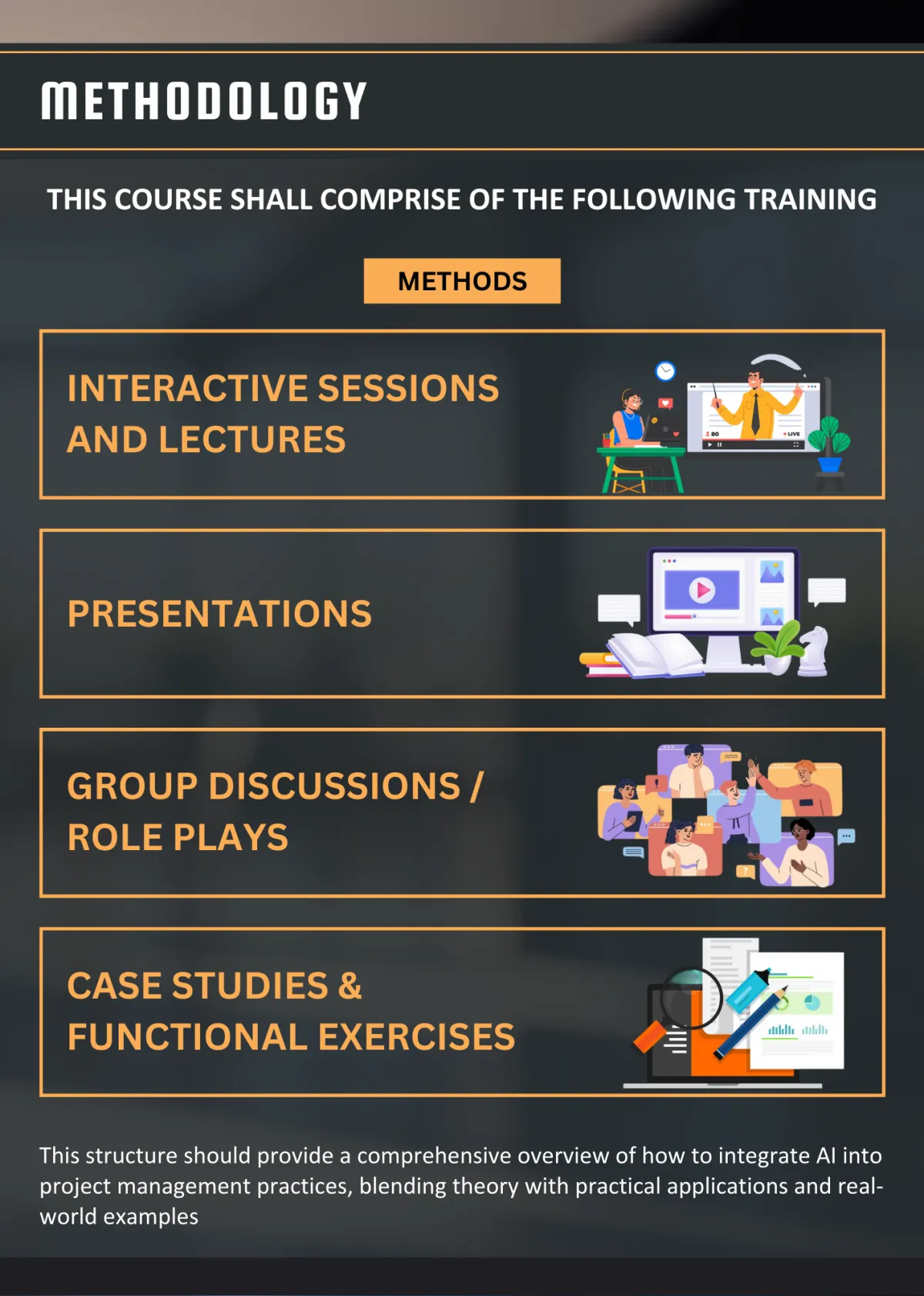 METHODOLOGY

THIS COURSE SHALL COMPRISE OF THE FOLLOWING TRAINING

METHODS

INTERACTIVE SESSIONS AND LECTURES

80

LIVE

PRESENTATIONS

GROUP DISCUSSIONS / ROLE PLAYS

CASE STUDIES & FUNCTIONAL EXERCISES

This structure should provide a comprehensive overview of how to integrate AI into project management practices, blending theory with practical applications and real-world examples